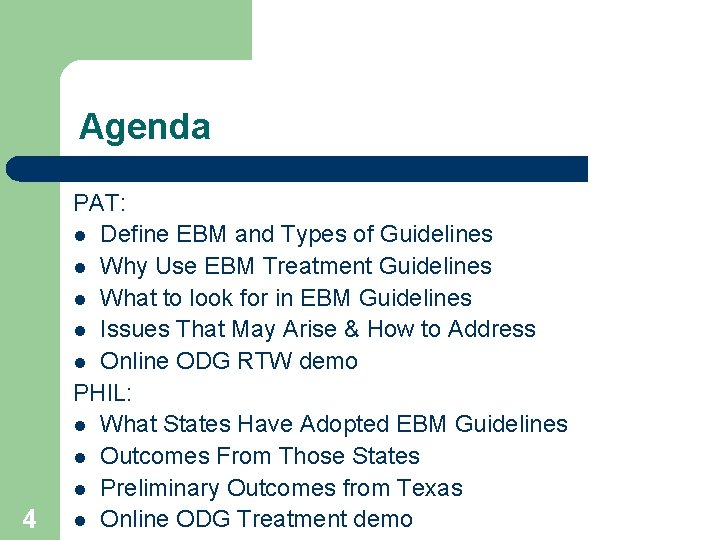 Agenda

PAT:
- Define EBM and Types of Guidelines
- Why Use EBM Treatment Guidelines
- What to look for in EBM Guidelines
- Issues That May Arise & How to Address
- Online ODG RTW demo

PHIL:
- What States Have Adopted EBM Guidelines
- Outcomes From Those States
- Preliminary Outcomes from Texas
- Online ODG Treatment demo

4